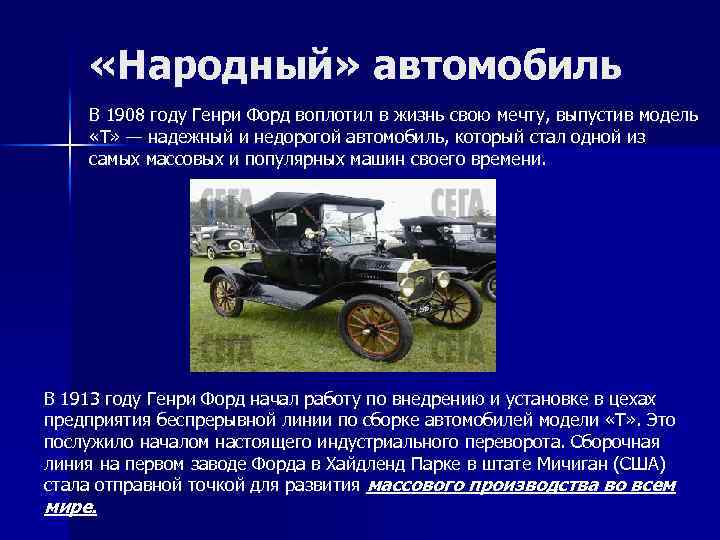 «Народный» автомобиль

В 1908 году Генри Форд воплотил в жизнь свою мечту, выпустив модель «Т» — надежный и недорогой автомобиль, который стал одной из самых массовых и популярных машин своего времени.

СЕГА

СЕГА

СЕГА

СЕГА

В 1913 году Генри Форд начал работу по внедрению и установке в цехах предприятия беспрерывной линии по сборке автомобилей модели «Т». Это послужило началом настоящего индустриального переворота. Сборочная линия на первом заводе Форда в Хайдленд Парке в штате Мичиган (США) стала отправной точкой для развития массового производства во всем мире.